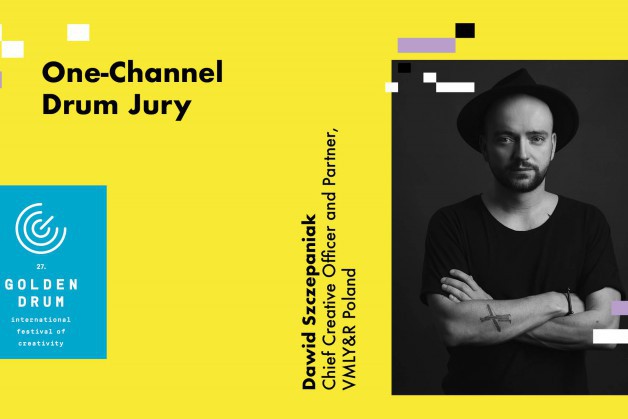 One-Channel Drum Jury

27.
GOLDEN DRUM
international festival of creativity

Dawid Szczepaniak
Chief Creative Officer and Partner, VMLY&R Poland